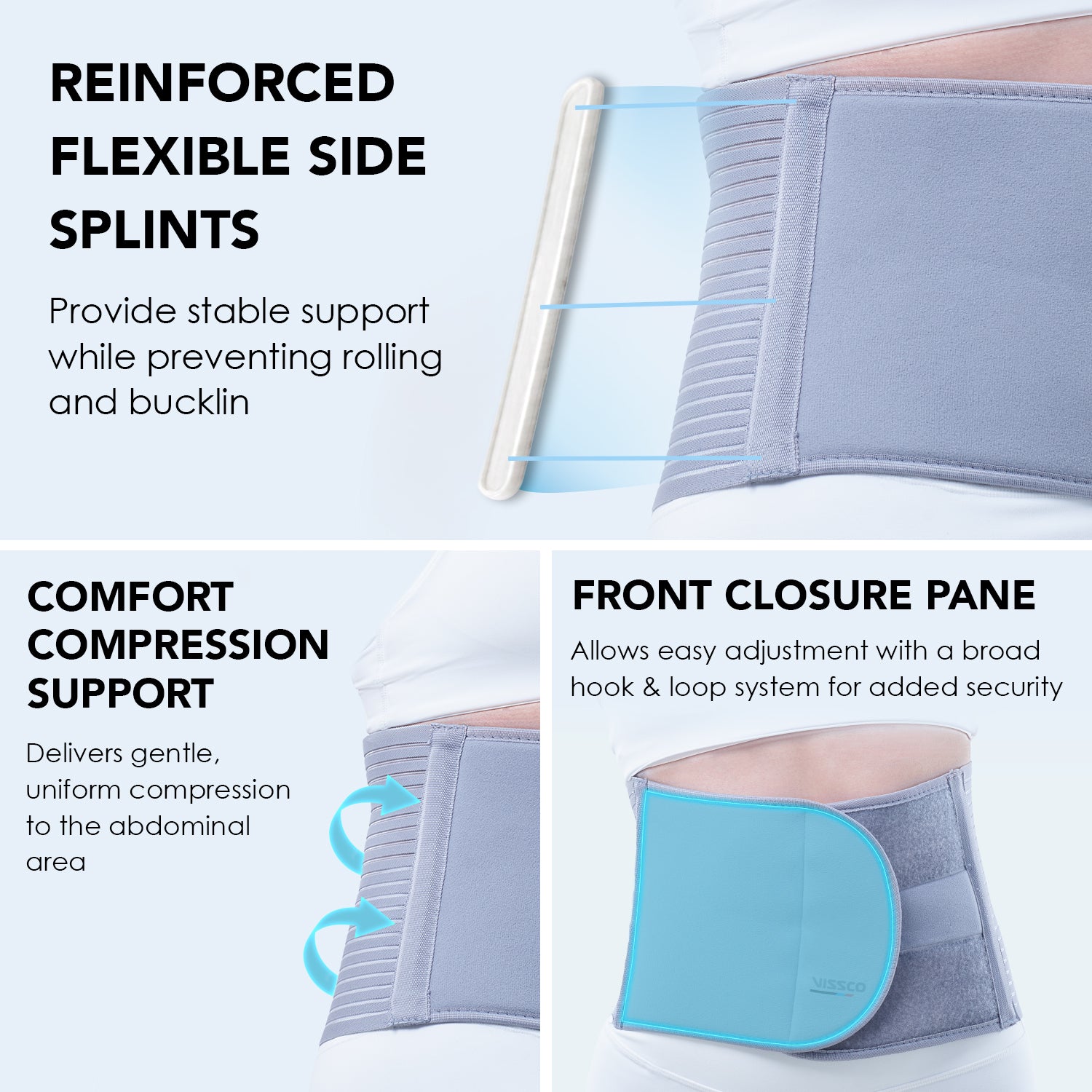 REINFORCED FLEXIBLE SIDE SPLINTS

Provide stable support while preventing rolling and bucklin

COMFORT COMPRESSION SUPPORT

Delivers gentle, uniform compression to the abdominal area

FRONT CLOSURE PANE

Allows easy adjustment with a broad hook & loop system for added security

VISSCO